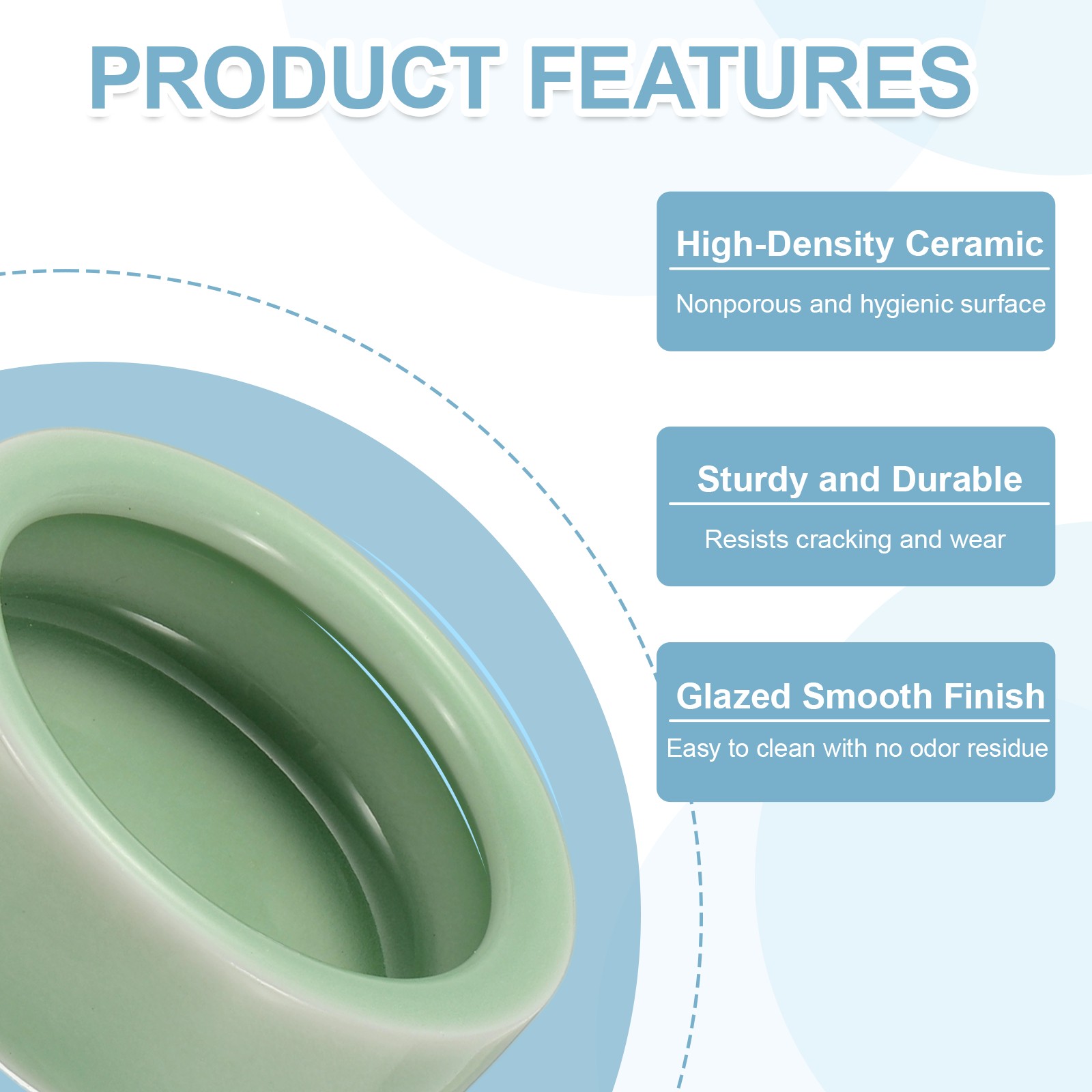 PRODUCT FEATURES

High-Density Ceramic

Nonporous and hygienic surface

Sturdy and Durable

Resists cracking and wear

Glazed Smooth Finish

Easy to clean with no odor residue